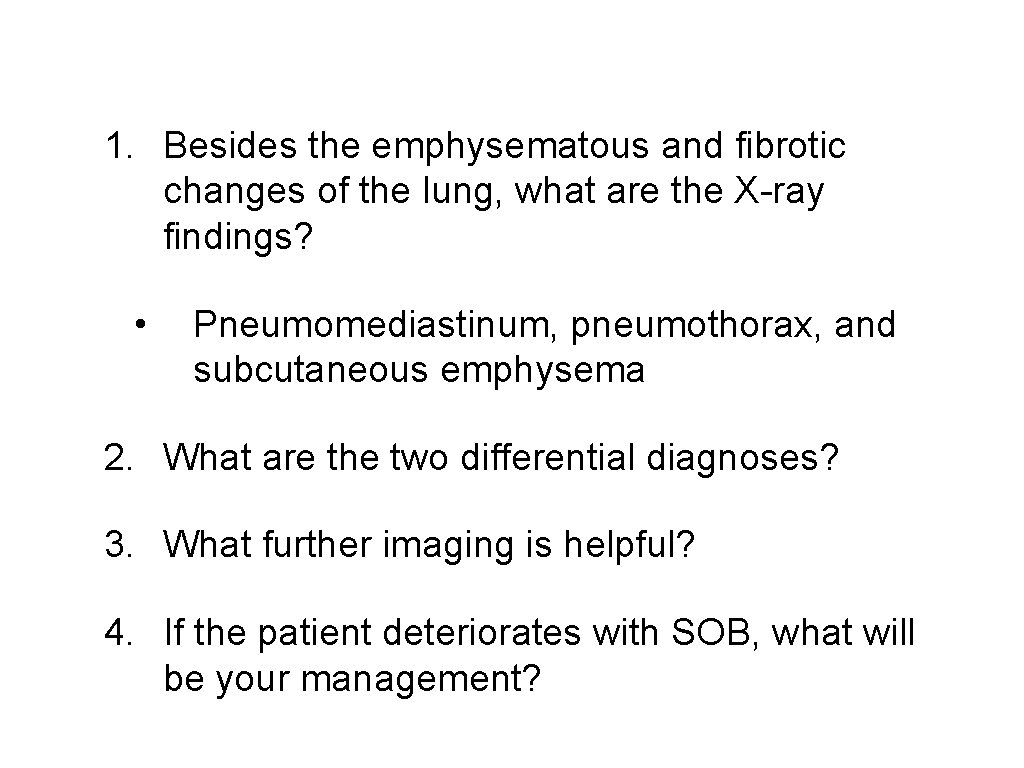 1. Besides the emphysematous and fibrotic changes of the lung, what are the X-ray findings?

• Pneumomediastinum, pneumothorax, and subcutaneous emphysema

2. What are the two differential diagnoses?

3. What further imaging is helpful?

4. If the patient deteriorates with SOB, what will be your management?